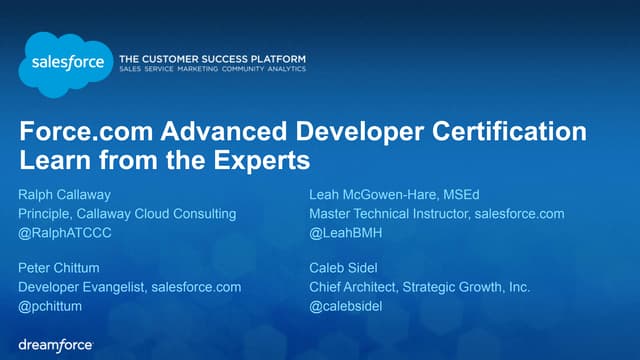 salesforce
THE CUSTOMER SUCCESS PLATFORM
SALES SERVICE MARKETING COMMUNITY ANALYTICS

Force.com Advanced Developer Certification
Learn from the Experts

Ralph Callaway
Principle, Callaway Cloud Consulting
@RalphATCCC

Peter Chittum
Developer Evangelist, salesforce.com
@pchittum

Leah McGowen-Hare, MSEd
Master Technical Instructor, salesforce.com
@LeahBMH

Caleb Sidel
Chief Architect, Strategic Growth, Inc.
@calebsidel

dreamforce